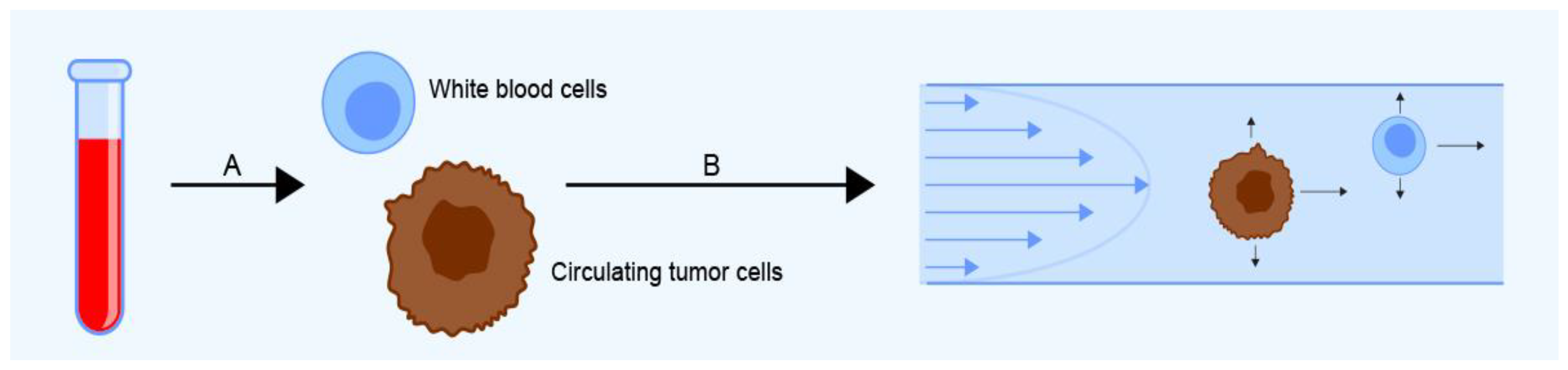 A

White blood cells

Circulating tumor cells

B